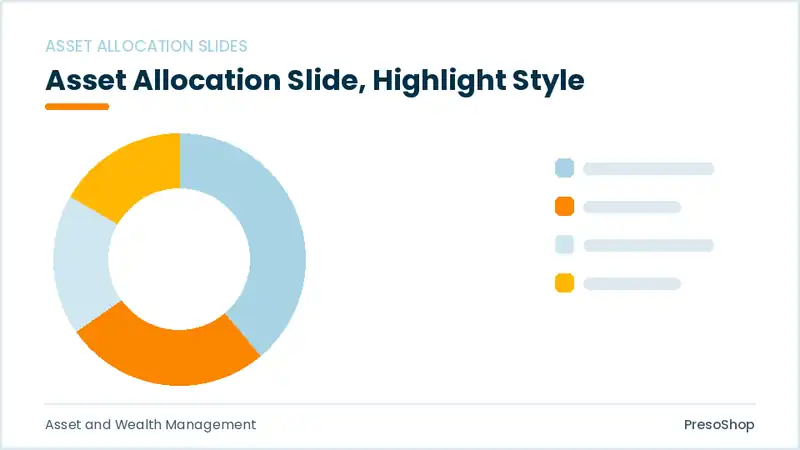 ASSET ALLOCATION SLIDES

Asset Allocation Slide, Highlight Style

Asset and Wealth Management

PresoShop